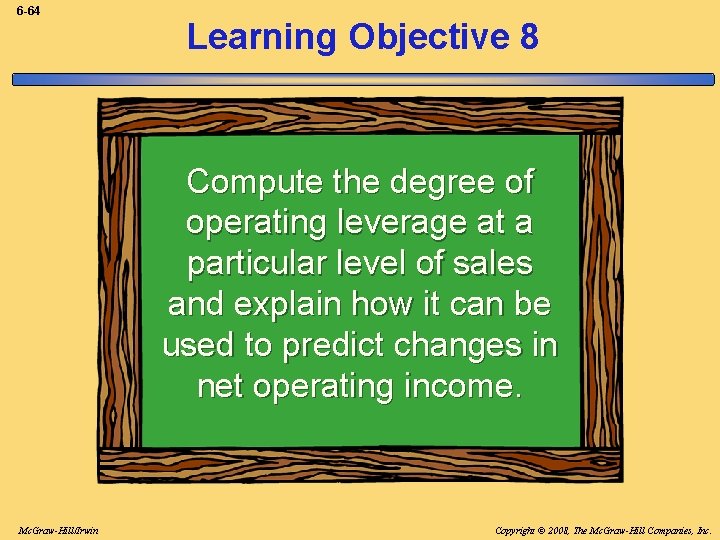 6-64

Learning Objective 8

Compute the degree of operating leverage at a particular level of sales and explain how it can be used to predict changes in net operating income.

McGraw-Hill/Irwin

Copyright © 2008, The McGraw-Hill Companies, Inc.